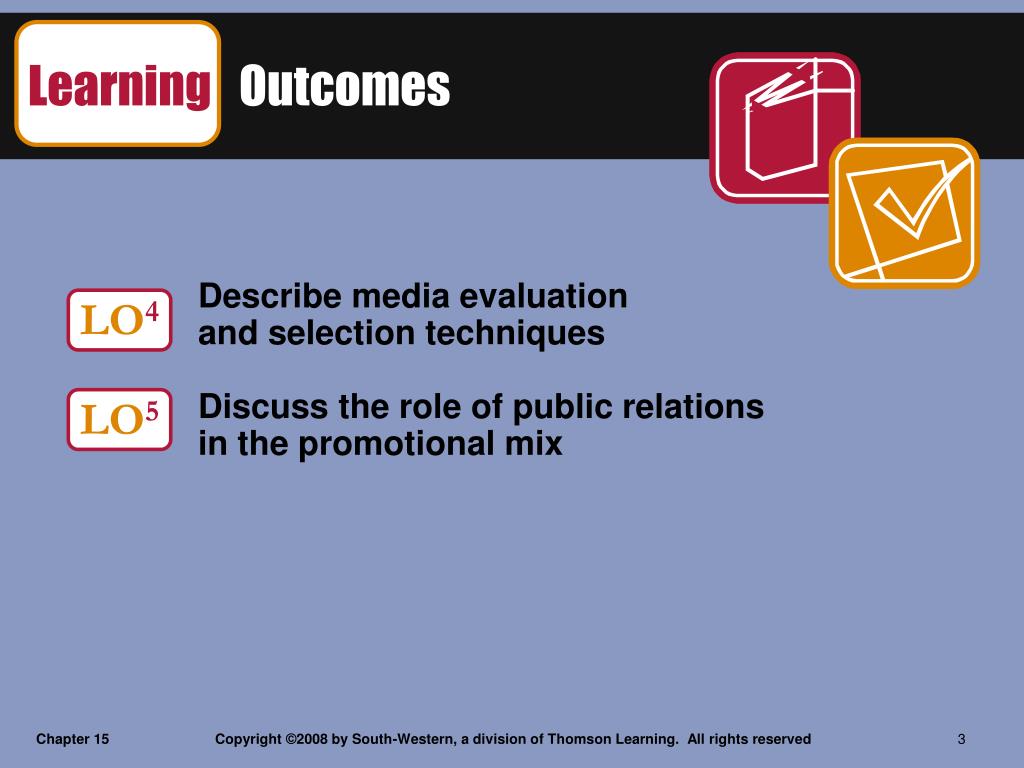 Learning Outcomes

LO$^4$ Describe media evaluation and selection techniques

LO$^5$ Discuss the role of public relations in the promotional mix

Chapter 15

Copyright ©2008 by South-Western, a division of Thomson Learning. All rights reserved

3